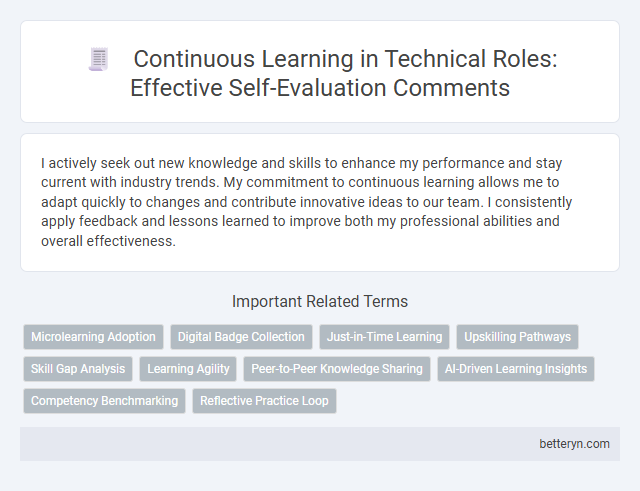 Continuous Learning in Technical Roles: Effective Self-Evaluation Comments

I actively seek out new knowledge and skills to enhance my performance and stay current with industry trends. My commitment to continuous learning allows me to adapt quickly to changes and contribute innovative ideas to our team. I consistently apply feedback and lessons learned to improve both my professional abilities and overall effectiveness.

Important Related Terms

Microlearning Adoption

Digital Badge Collection

Just-in-Time Learning

Upskilling Pathways

Skill Gap Analysis

Learning Agility

Peer-to-Peer Knowledge Sharing

AI-Driven Learning Insights

Competency Benchmarking

Reflective Practice Loop

betteryn.com